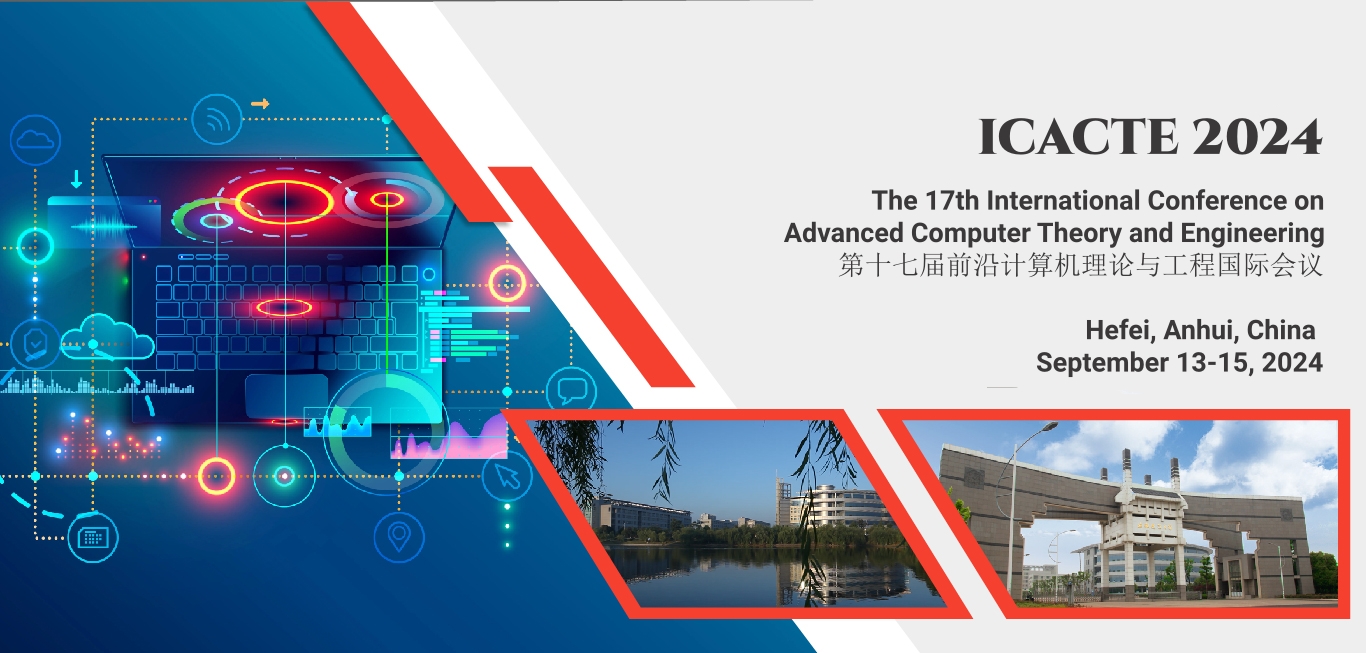 ICACTE 2024

The 17th International Conference on Advanced Computer Theory and Engineering
第十七届前沿计算机理论与工程国际会议

Hefei, Anhui, China
September 13-15, 2024